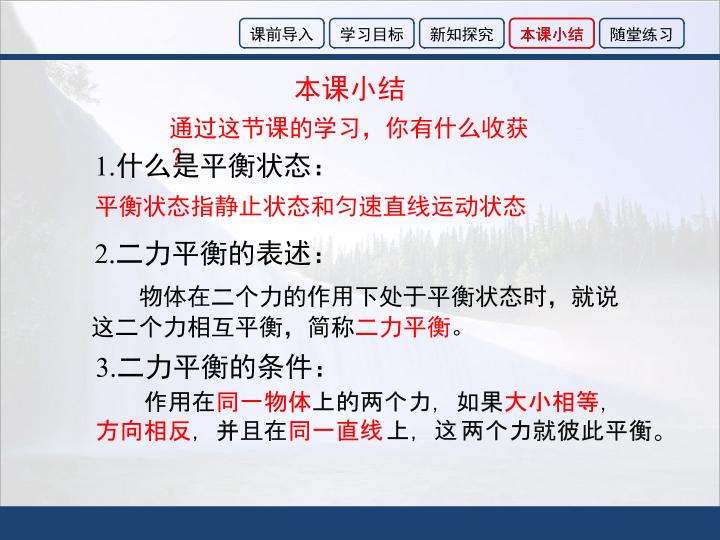 课前导入　学习目标　新知探究　本课小结　随堂练习

本课小结

通过这节课的学习，你有什么收获？

1.什么是平衡状态：

平衡状态指静止状态和匀速直线运动状态

2.二力平衡的表述：

物体在二个力的作用下处于平衡状态时，就说这二个力相互平衡，简称二力平衡。

3.二力平衡的条件：

作用在同一物体上的两个力，如果大小相等，方向相反，并且在同一直线上，这两个力就彼此平衡。